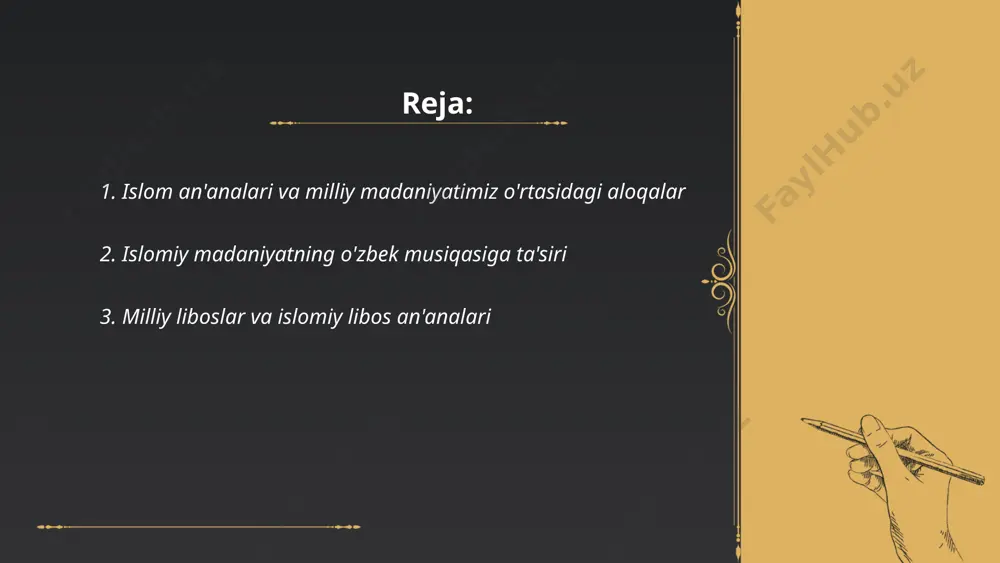 Reja:

1. Islom an'analari va milliy madaniyatimiz o'rtasidagi aloqalar

2. Islomiy madaniyatning o'zbek musiqasiga ta'siri

3. Milliy liboslar va islomiy libos an'analari

FaylHub.uz